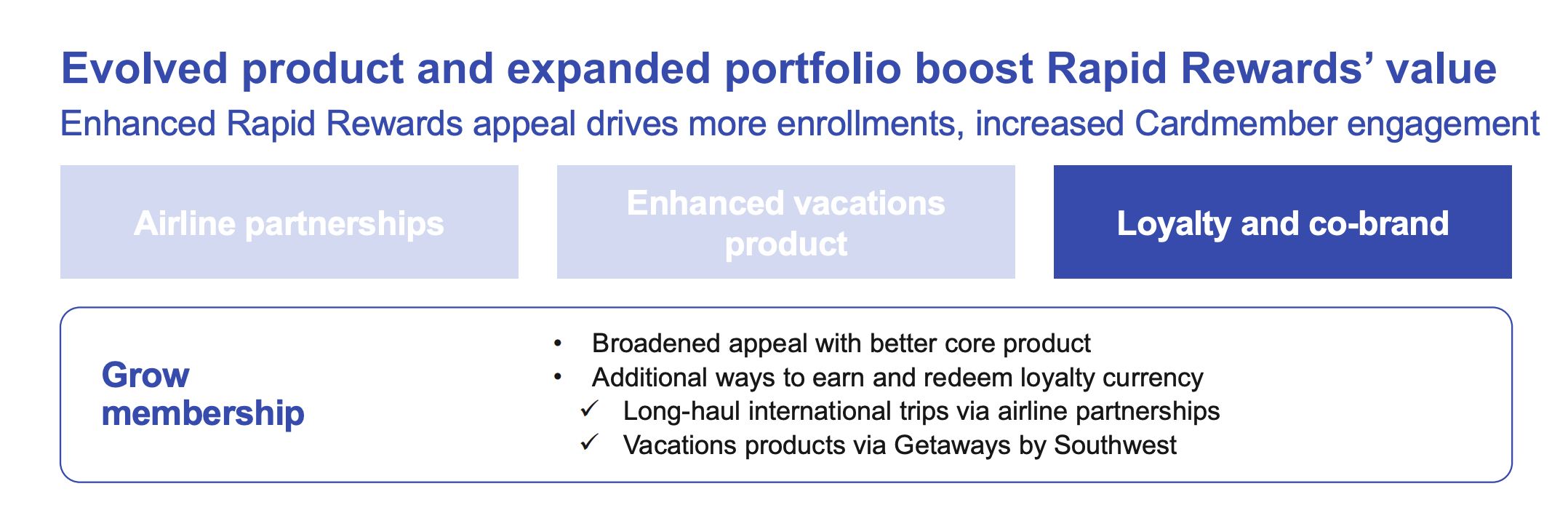 Evolved product and expanded portfolio boost Rapid Rewards' value

Enhanced Rapid Rewards appeal drives more enrollments, increased Cardmember engagement

Airline partnerships

Enhanced vacations product

Loyalty and co-brand

Grow membership

• Broadened appeal with better core product
• Additional ways to earn and redeem loyalty currency
✓ Long-haul international trips via airline partnerships
✓ Vacations products via Getaways by Southwest